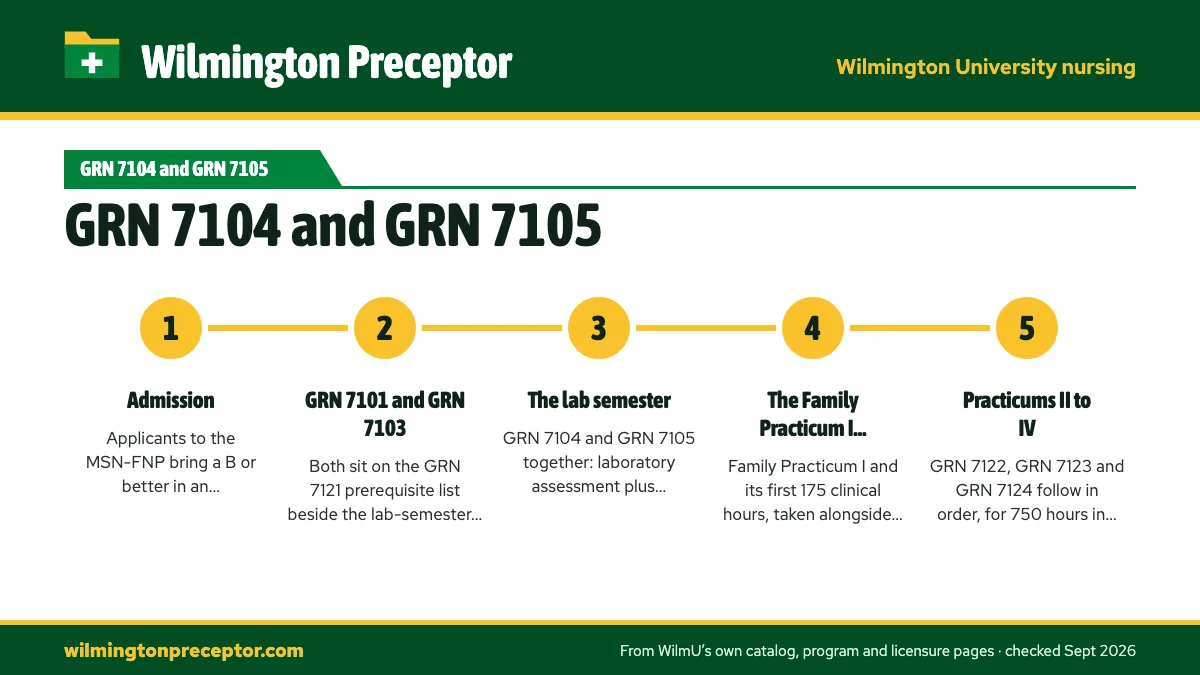 Wilmington Preceptor

Wilmington University nursing

GRN 7104 and GRN 7105

GRN 7104 and GRN 7105

1

Admission

Applicants to the MSN-FNP bring a B or better in an...

2

GRN 7101 and GRN 7103

Both sit on the GRN 7121 prerequisite list beside the lab-semester...

3

The lab semester

GRN 7104 and GRN 7105 together: laboratory assessment plus...

4

The Family Practicum I...

Family Practicum I and its first 175 clinical hours, taken alongside...

5

Practicums II to IV

GRN 7122, GRN 7123 and GRN 7124 follow in order, for 750 hours in...

wilmingtonpreceptor.com

From WilmU's own catalog, program and licensure pages · checked Sept 2026